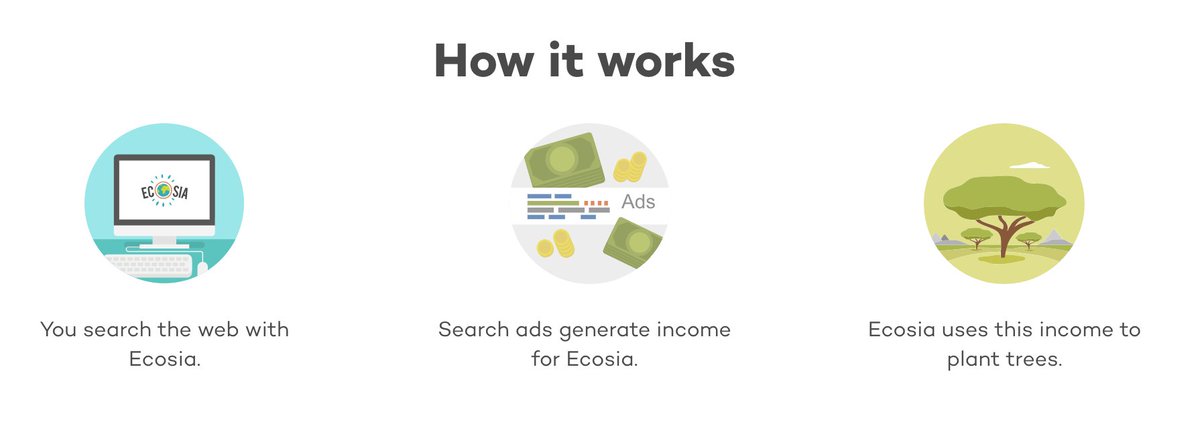 How it works

ECOSIA

You search the web with Ecosia.

Ads

Search ads generate income for Ecosia.

Ecosia uses this income to plant trees.